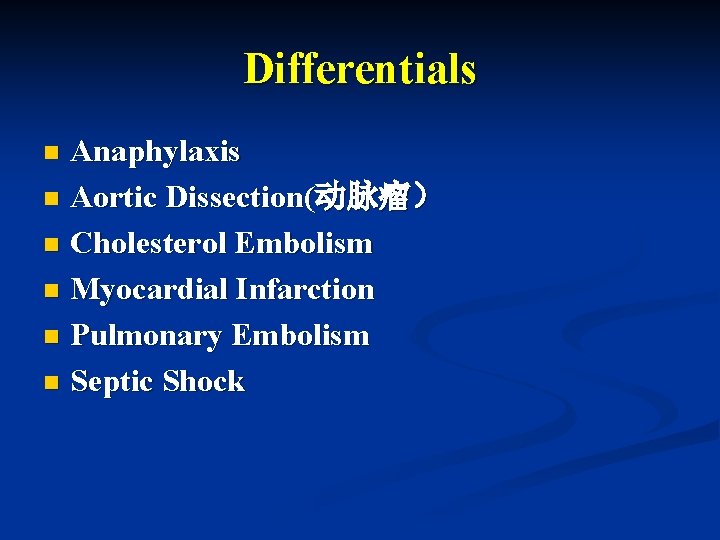 Differentials

- Anaphylaxis
- Aortic Dissection(动脉瘤）
- Cholesterol Embolism
- Myocardial Infarction
- Pulmonary Embolism
- Septic Shock